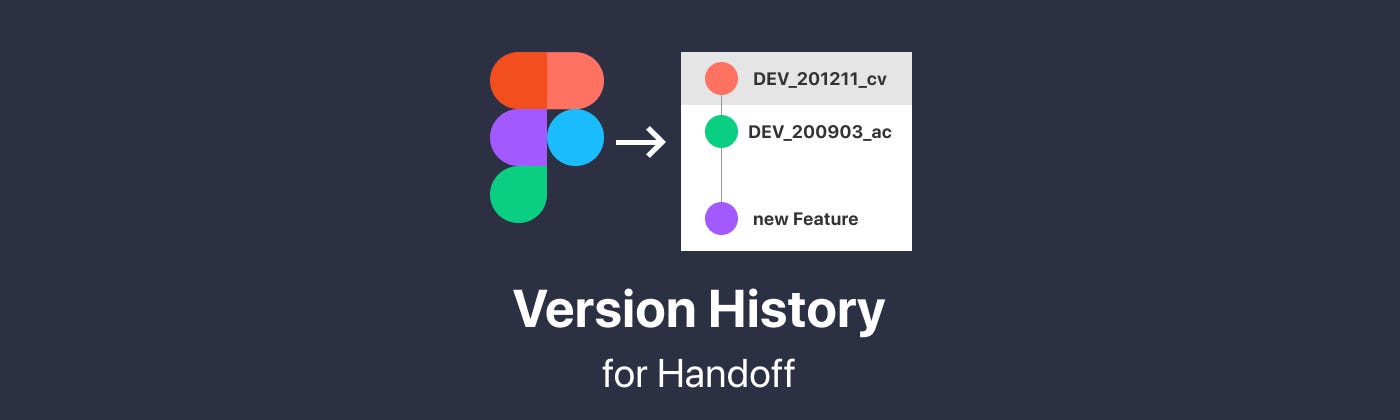 DEV_201211_cv
DEV_200903_ac
new Feature

Version History
for Handoff